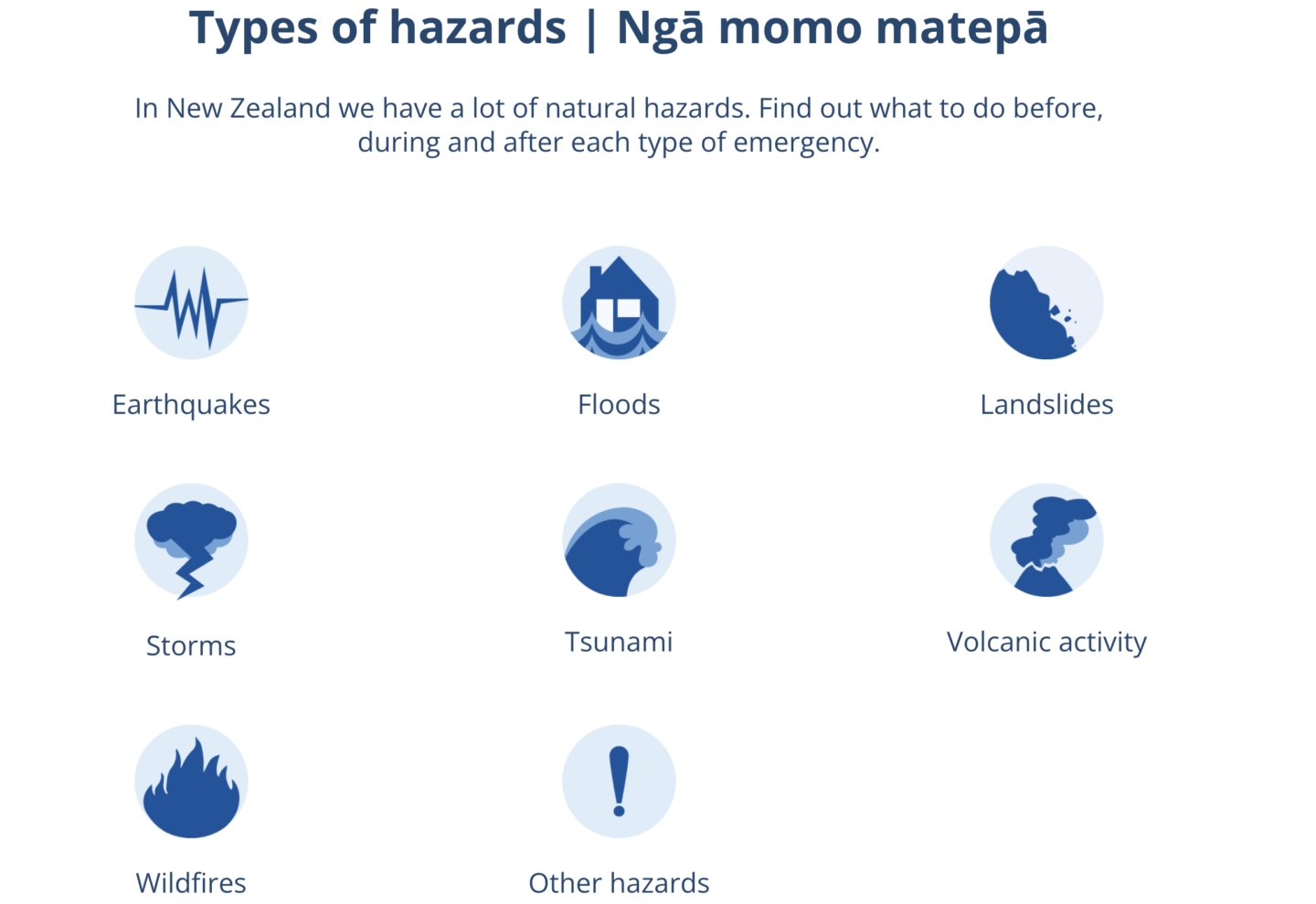 Types of hazards | Ngā momo matepā

In New Zealand we have a lot of natural hazards. Find out what to do before, during and after each type of emergency.

Earthquakes

Floods

Landslides

Storms

Tsunami

Volcanic activity

Wildfires

Other hazards